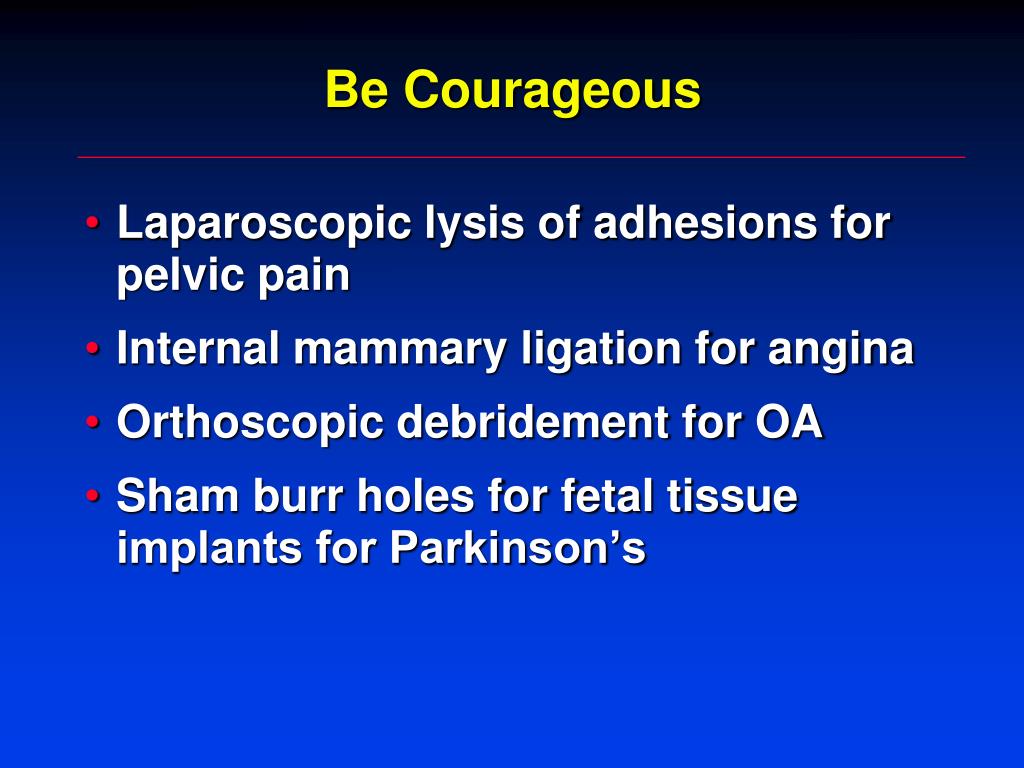 Be Courageous

• Laparoscopic lysis of adhesions for pelvic pain
• Internal mammary ligation for angina
• Orthoscopic debridement for OA
• Sham burr holes for fetal tissue implants for Parkinson’s